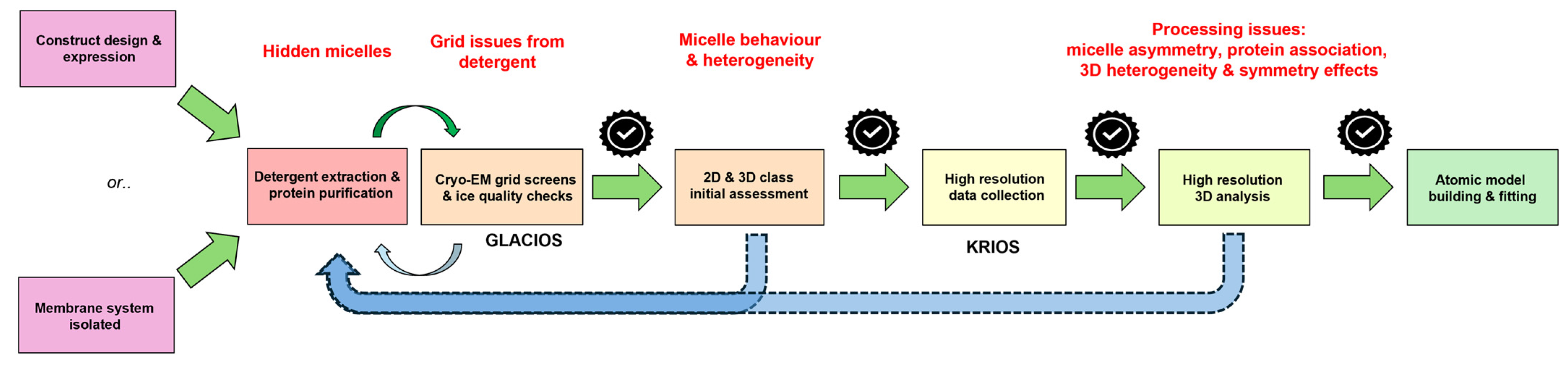 Construct design & expression

or..

Membrane system isolated

Hidden micelles

Grid issues from detergent

Micelle behaviour & heterogeneity

Processing issues: micelle asymmetry, protein association, 3D heterogeneity & symmetry effects

Detergent extraction & protein purification

Cryo-EM grid screens & ice quality checks

GLACIOS

2D & 3D class initial assessment

High resolution data collection

KRIOS

High resolution 3D analysis

Atomic model building & fitting